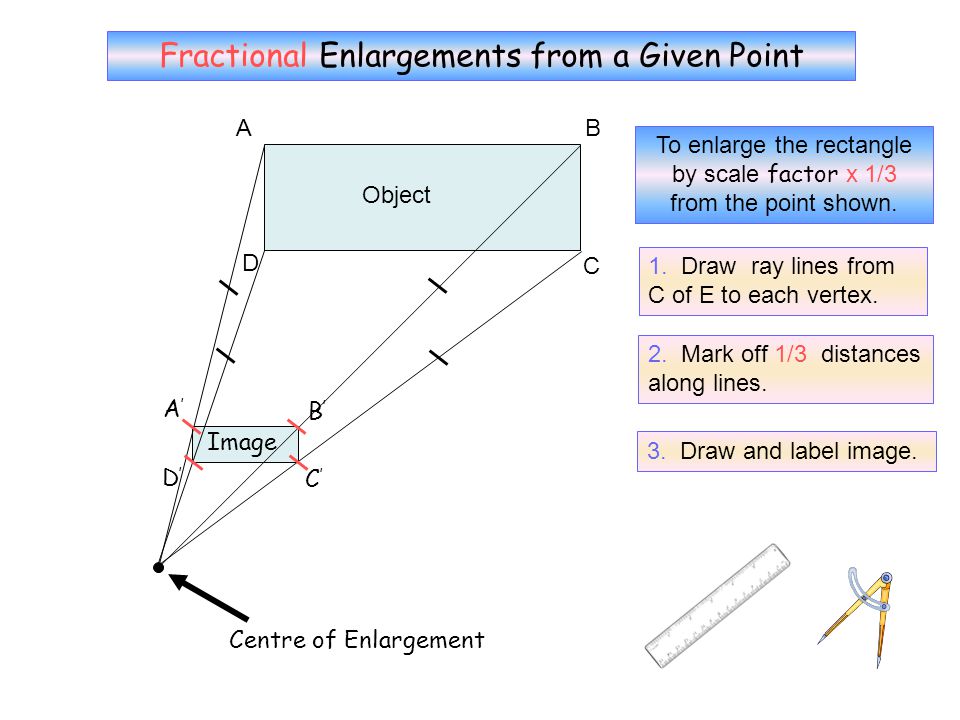 Fractional Enlargements from a Given Point

A

B

Object

D

C

A'

B'

Image

D'

C'

Centre of Enlargement

To enlarge the rectangle by scale factor x 1/3 from the point shown.

1. Draw ray lines from C of E to each vertex.

2. Mark off 1/3 distances along lines.

3. Draw and label image.